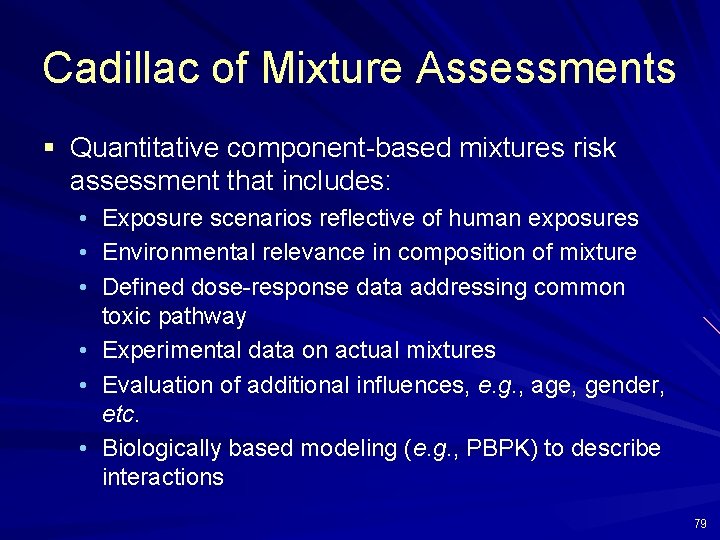 Cadillac of Mixture Assessments

▪ Quantitative component-based mixtures risk assessment that includes:

• Exposure scenarios reflective of human exposures
• Environmental relevance in composition of mixture
• Defined dose-response data addressing common toxic pathway
• Experimental data on actual mixtures
• Evaluation of additional influences, e.g., age, gender, etc.
• Biologically based modeling (e.g., PBPK) to describe interactions

79